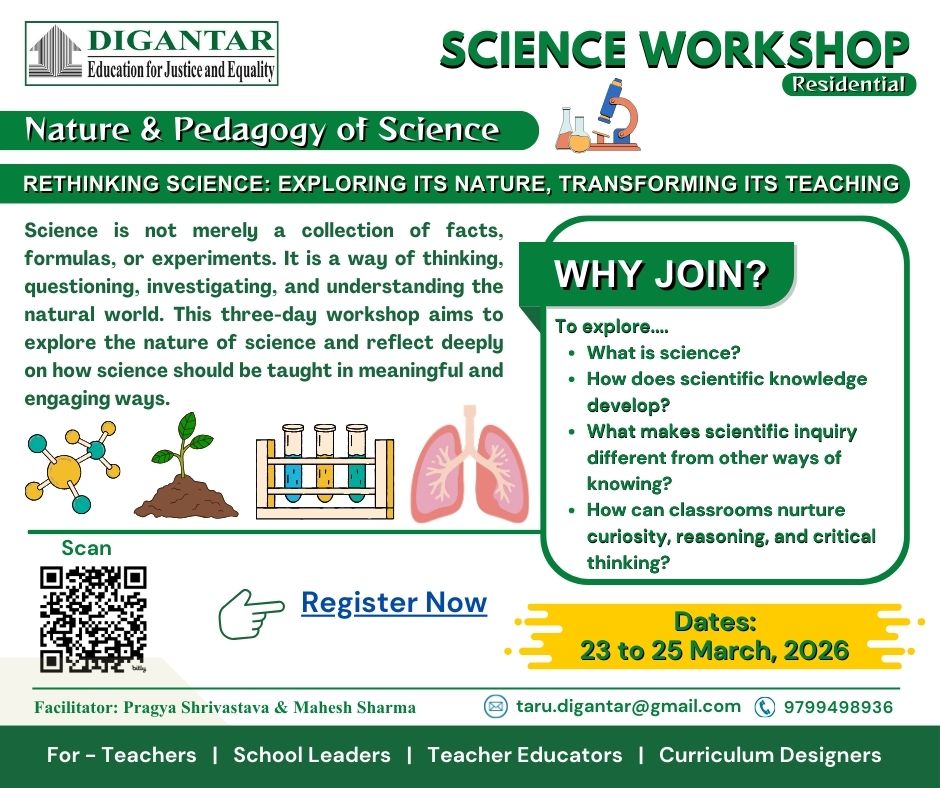 DIGANTAR
Education for Justice and Equality

SCIENCE WORKSHOP
Residential

Nature & Pedagogy of Science

RETHINKING SCIENCE: EXPLORING ITS NATURE, TRANSFORMING ITS TEACHING

Science is not merely a collection of facts, formulas, or experiments. It is a way of thinking, questioning, investigating, and understanding the natural world. This three-day workshop aims to explore the nature of science and reflect deeply on how science should be taught in meaningful and engaging ways.

WHY JOIN?

To explore....
• What is science?
• How does scientific knowledge develop?
• What makes scientific inquiry different from other ways of knowing?
• How can classrooms nurture curiosity, reasoning, and critical thinking?

Scan

Register Now

Dates:
23 to 25 March, 2026

Facilitator: Pragya Shrivastava & Mahesh Sharma

taru.digantar@gmail.com

9799498936

For - Teachers | School Leaders | Teacher Educators | Curriculum Designers